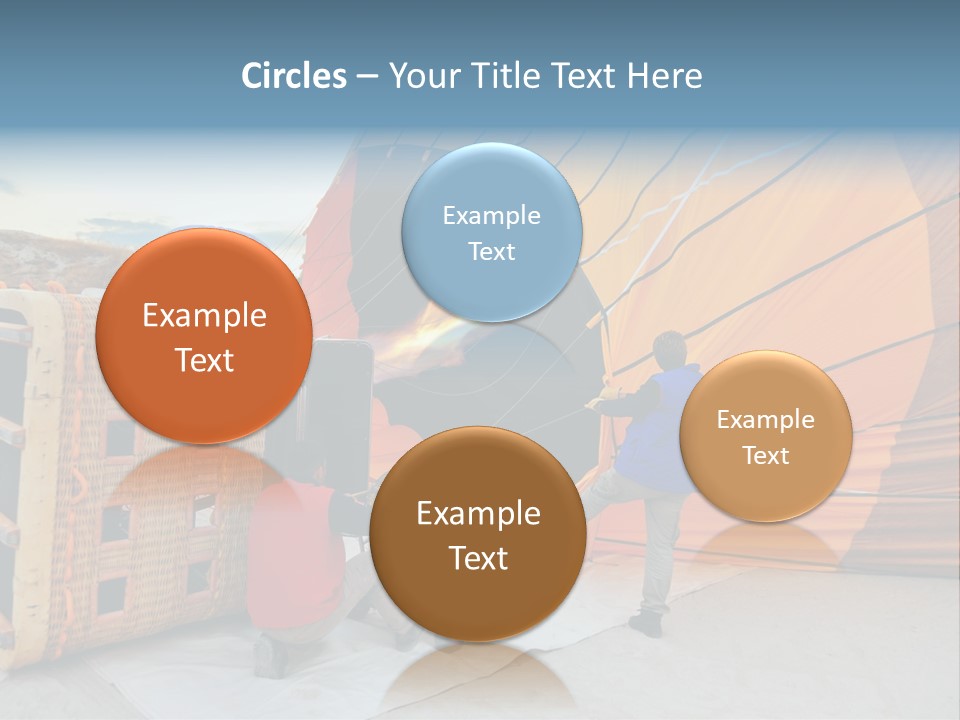 Circles – Your Title Text Here

Example Text

Example Text

Example Text

Example Text